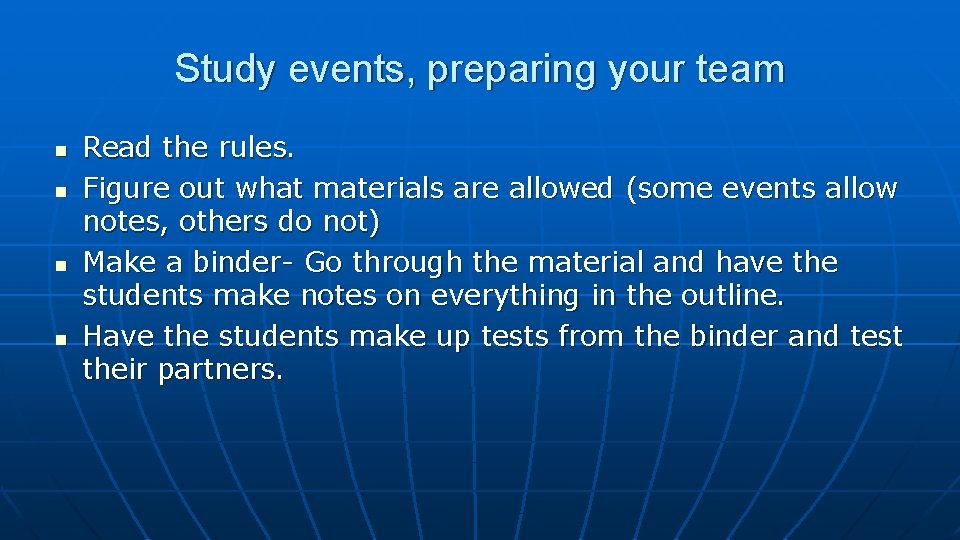 Study events, preparing your team

- Read the rules.
- Figure out what materials are allowed (some events allow notes, others do not)
- Make a binder- Go through the material and have the students make notes on everything in the outline.
- Have the students make up tests from the binder and test their partners.